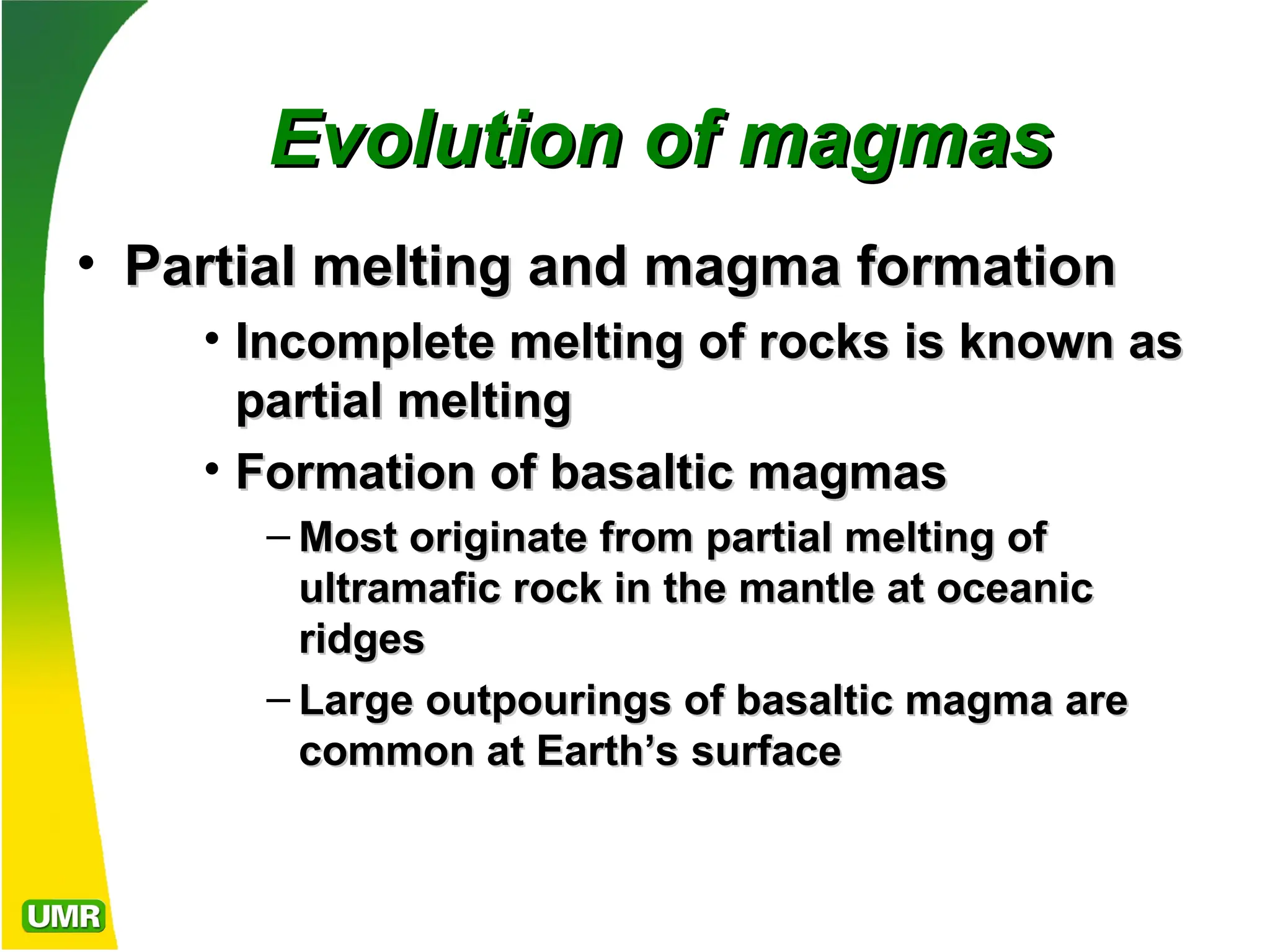 Evolution of magmas

• Partial melting and magma formation

• Incomplete melting of rocks is known as partial melting

• Formation of basaltic magmas

– Most originate from partial melting of ultramafic rock in the mantle at oceanic ridges

– Large outpourings of basaltic magma are common at Earth’s surface

UMR